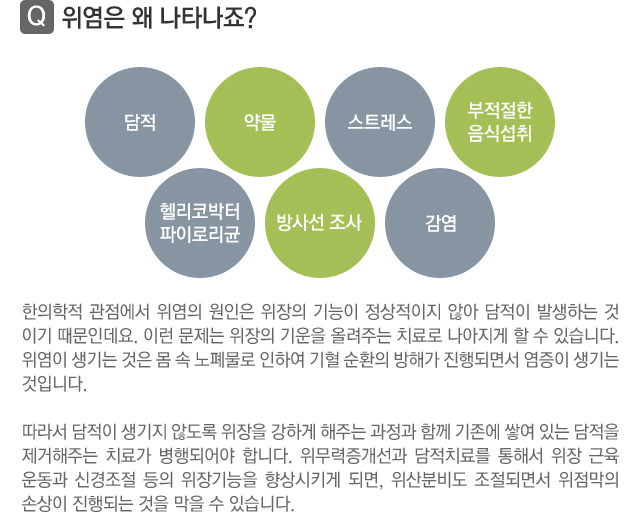 Q 위염은 왜 나타나죠?

담적

약물

스트레스

부적절한 음식섭취

헬리코박터 파이로리균

방사선 조사

감염

한의학적 관점에서 위염의 원인은 위장의 기능이 정상적이지 않아 담적이 발생하는 것이기 때문인데요. 이런 문제는 위장의 기운을 올려주는 치료로 나아지게 할 수 있습니다. 위염이 생기는 것은 몸 속 노폐물로 인하여 기혈 순환의 방해가 진행되면서 염증이 생기는 것입니다.

따라서 담적이 생기지 않도록 위장을 강하게 해주는 과정과 함께 기존에 쌓여 있는 담적을 제거해주는 치료가 병행되어야 합니다. 위무력증개선과 담적치료를 통해서 위장 근육 운동과 신경조절 등의 위장기능을 향상시키게 되면, 위산분비도 조절되면서 위점막의 손상이 진행되는 것을 막을 수 있습니다.